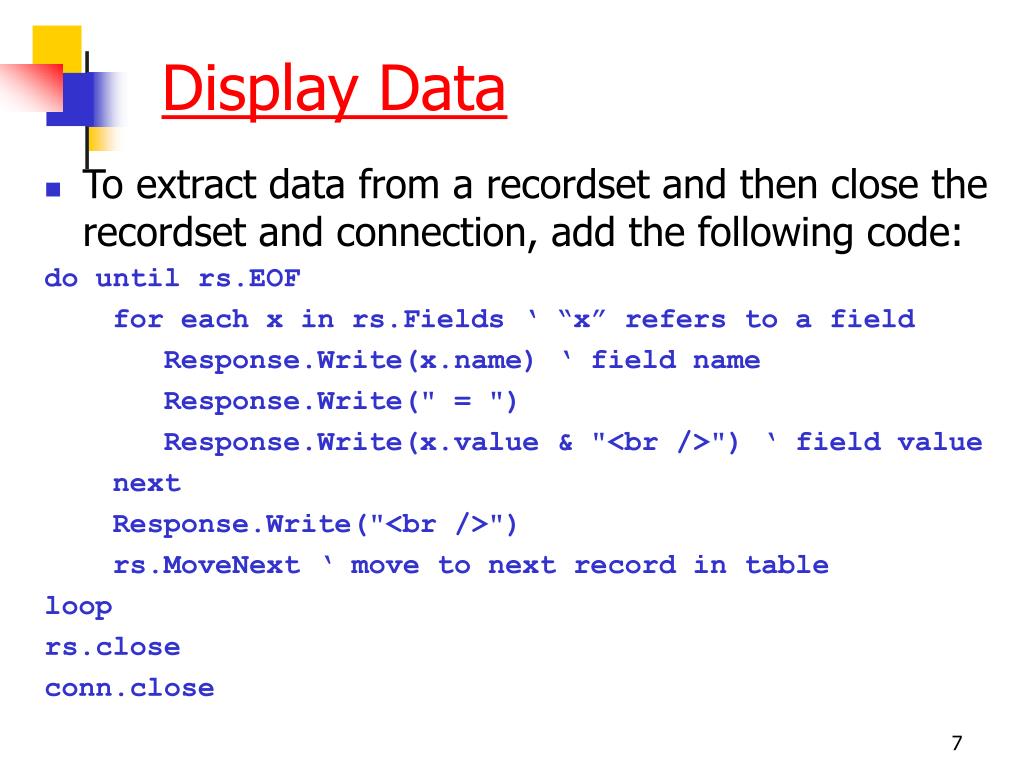 Display Data

To extract data from a recordset and then close the recordset and connection, add the following code:

do until rs.EOF
    for each x in rs.Fields ‘ “x” refers to a field
        Response.Write(x.name) ‘ field name
        Response.Write(" = ")
        Response.Write(x.value & "<br />") ‘ field value
    next
    Response.Write("<br />")
    rs.MoveNext ‘ move to next record in table
loop
rs.close
conn.close

7